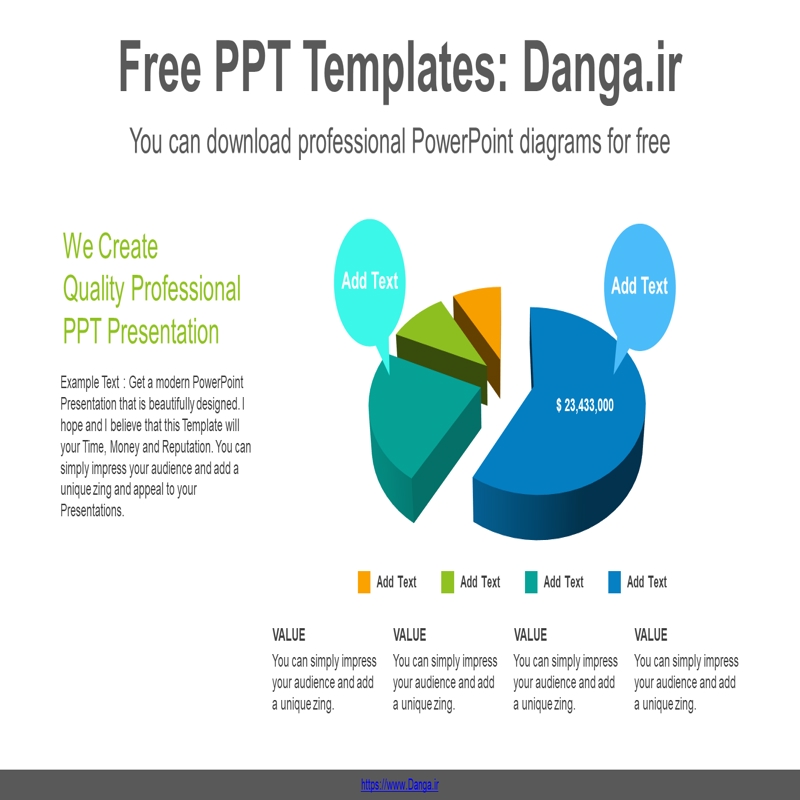 Free PPT Templates: Danga.ir

You can download professional PowerPoint diagrams for free

We Create
Quality Professional
PPT Presentation

Example Text : Get a modern PowerPoint Presentation that is beautifully designed. I hope and I believe that this Template will your Time, Money and Reputation. You can simply impress your audience and add a unique zing and appeal to your Presentations.

Add Text

Add Text

$ 23,433,000

Add Text Add Text Add Text Add Text

VALUE
You can simply impress your audience and add a unique zing.

VALUE
You can simply impress your audience and add a unique zing.

VALUE
You can simply impress your audience and add a unique zing.

VALUE
You can simply impress your audience and add a unique zing.

https://www.Danga.ir